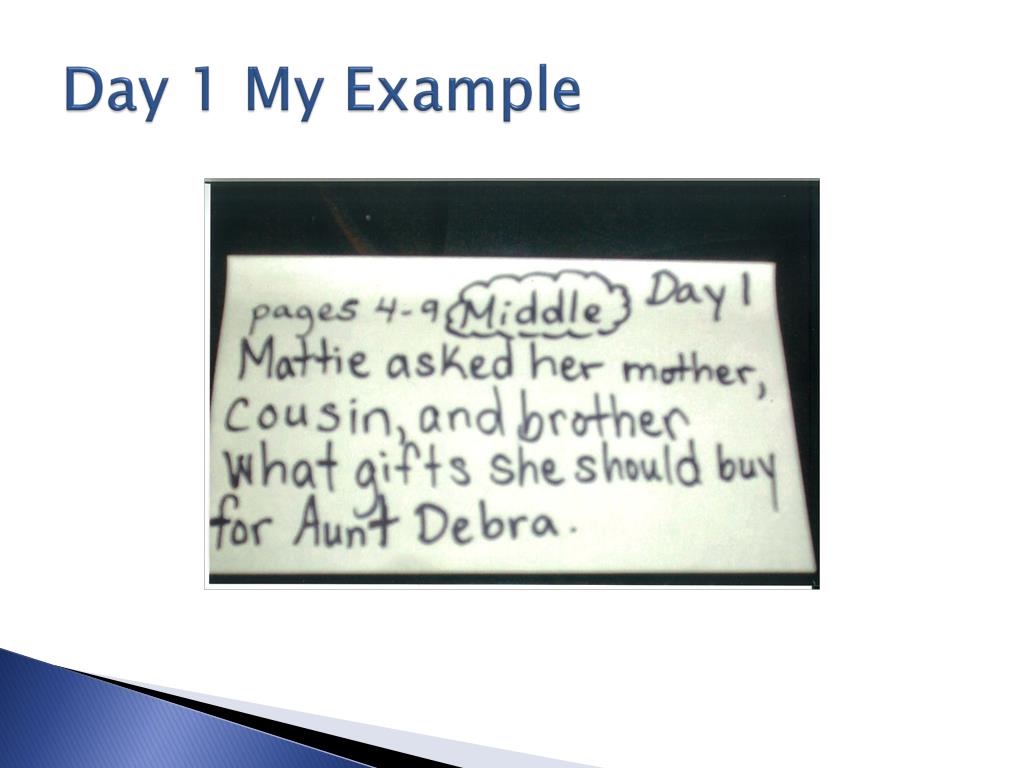 Day 1 My Example

pages 4-9 Middle Day 1

Mattie asked her mother, cousin, and brother what gifts she should buy for Aunt Debra.